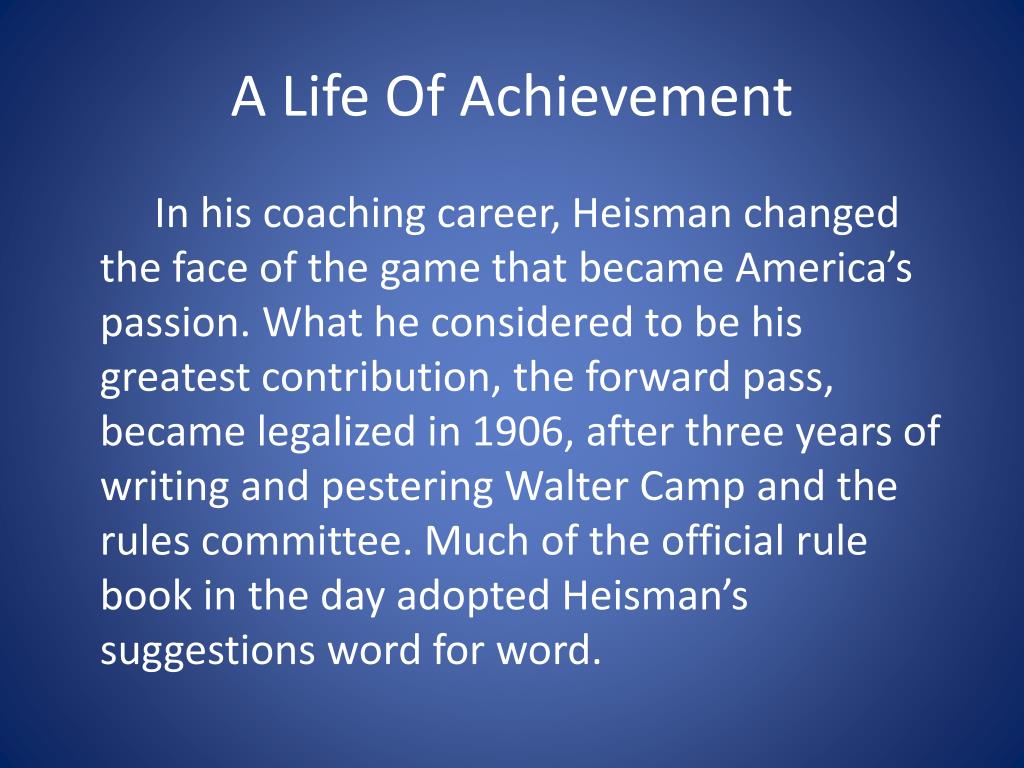 A Life Of Achievement

In his coaching career, Heisman changed the face of the game that became America’s passion. What he considered to be his greatest contribution, the forward pass, became legalized in 1906, after three years of writing and pestering Walter Camp and the rules committee. Much of the official rule book in the day adopted Heisman’s suggestions word for word.